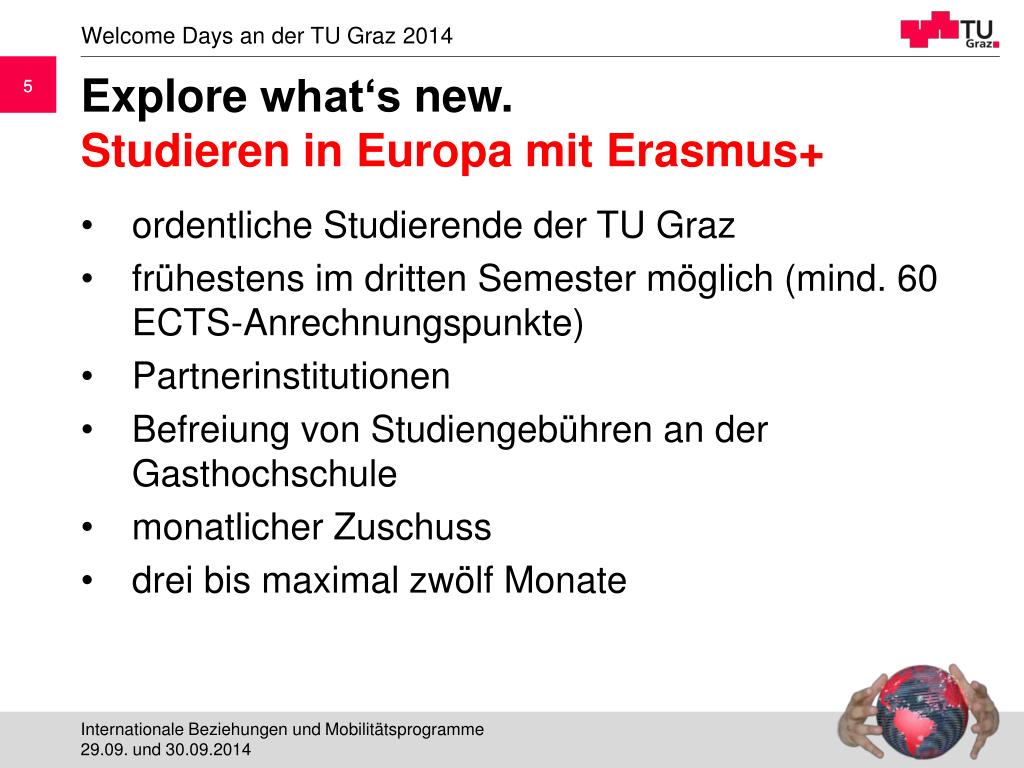 Welcome Days an der TU Graz 2014

TU Graz

5

Explore what‘s new.
Studieren in Europa mit Erasmus+

• ordentliche Studierende der TU Graz
• frühestens im dritten Semester möglich (mind. 60 ECTS-Anrechnungspunkte)
• Partnerinstitutionen
• Befreiung von Studiengebühren an der Gasthochschule
• monatlicher Zuschuss
• drei bis maximal zwölf Monate

Internationale Beziehungen und Mobilitätsprogramme
29.09. und 30.09.2014